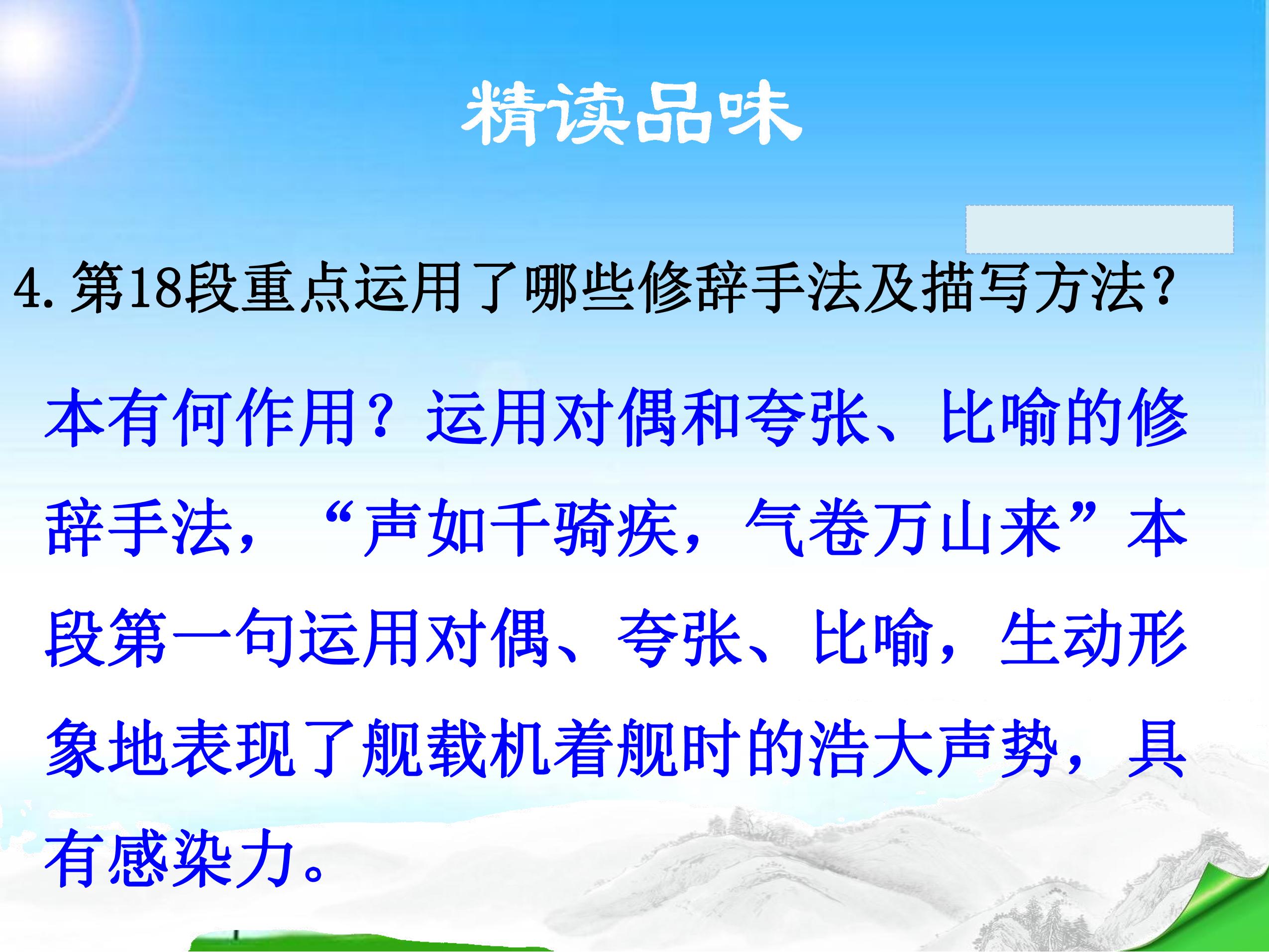 精读品味

4. 第18段重点运用了哪些修辞手法及描写方法?

本有何作用？运用对偶和夸张、比喻的修辞手法，“声如千骑疾，气卷万山来”本段第一句运用对偶、夸张、比喻，生动形象地表现了舰载机着舰时的浩大声势，具有感染力。